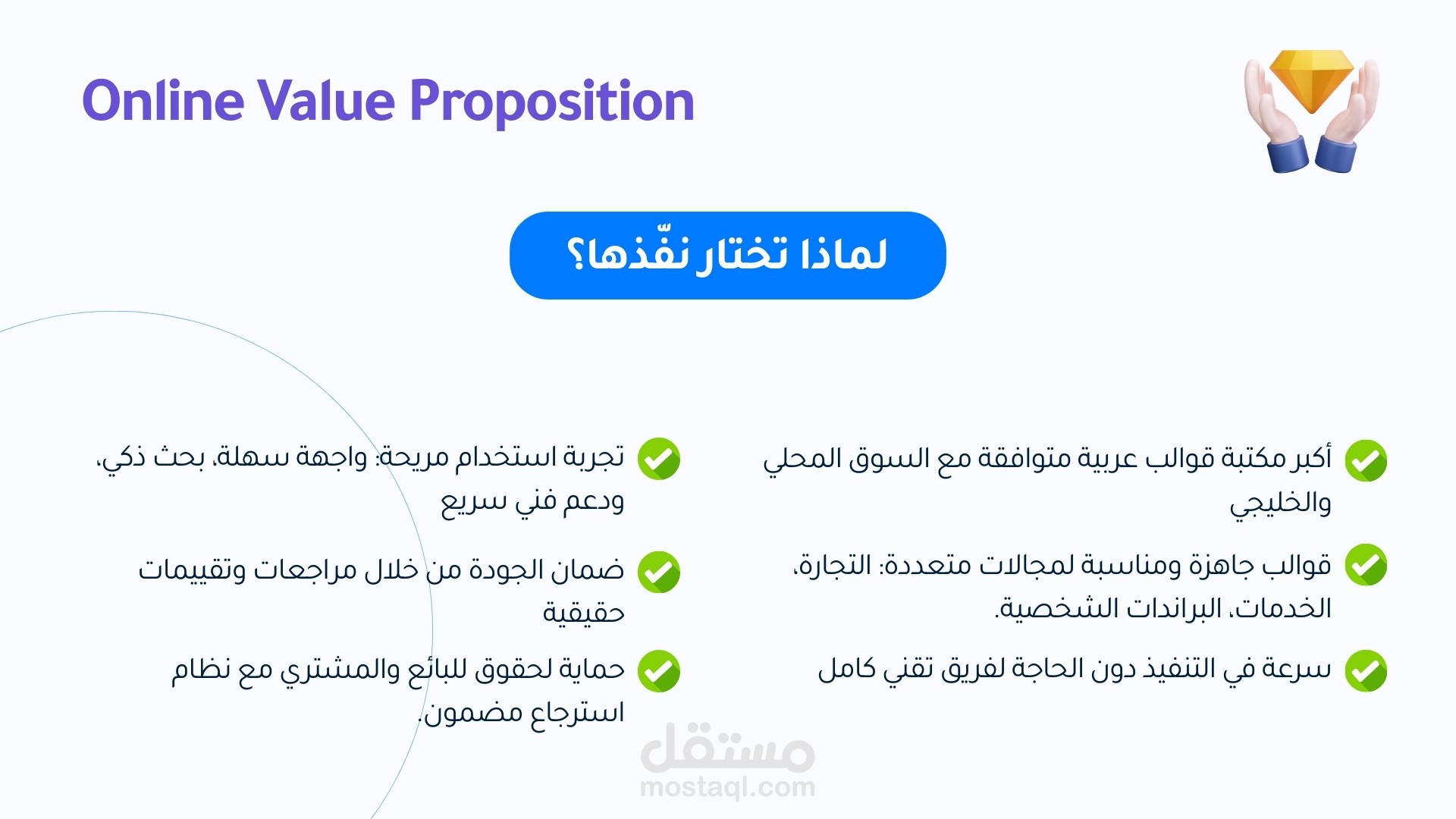 Online Value Proposition

لماذا تختار نفّذها؟

أكبر مكتبة قوالب عربية متوافقة مع السوق المحلي والخليجي

قوالب جاهزة ومناسبة لمجالات متعددة: التجارة، الخدمات، البراندات الشخصية.

سرعة في التنفيذ دون الحاجة لفريق تقني كامل

تجربة استخدام مريحة: واجهة سهلة، بحث ذكي، ودعم فني سريع

ضمان الجودة من خلال مراجعات وتقييمات حقيقية

حماية لحقوق للبائع والمشتري مع نظام استرجاع مضمون.

مستقل
mostaql.com